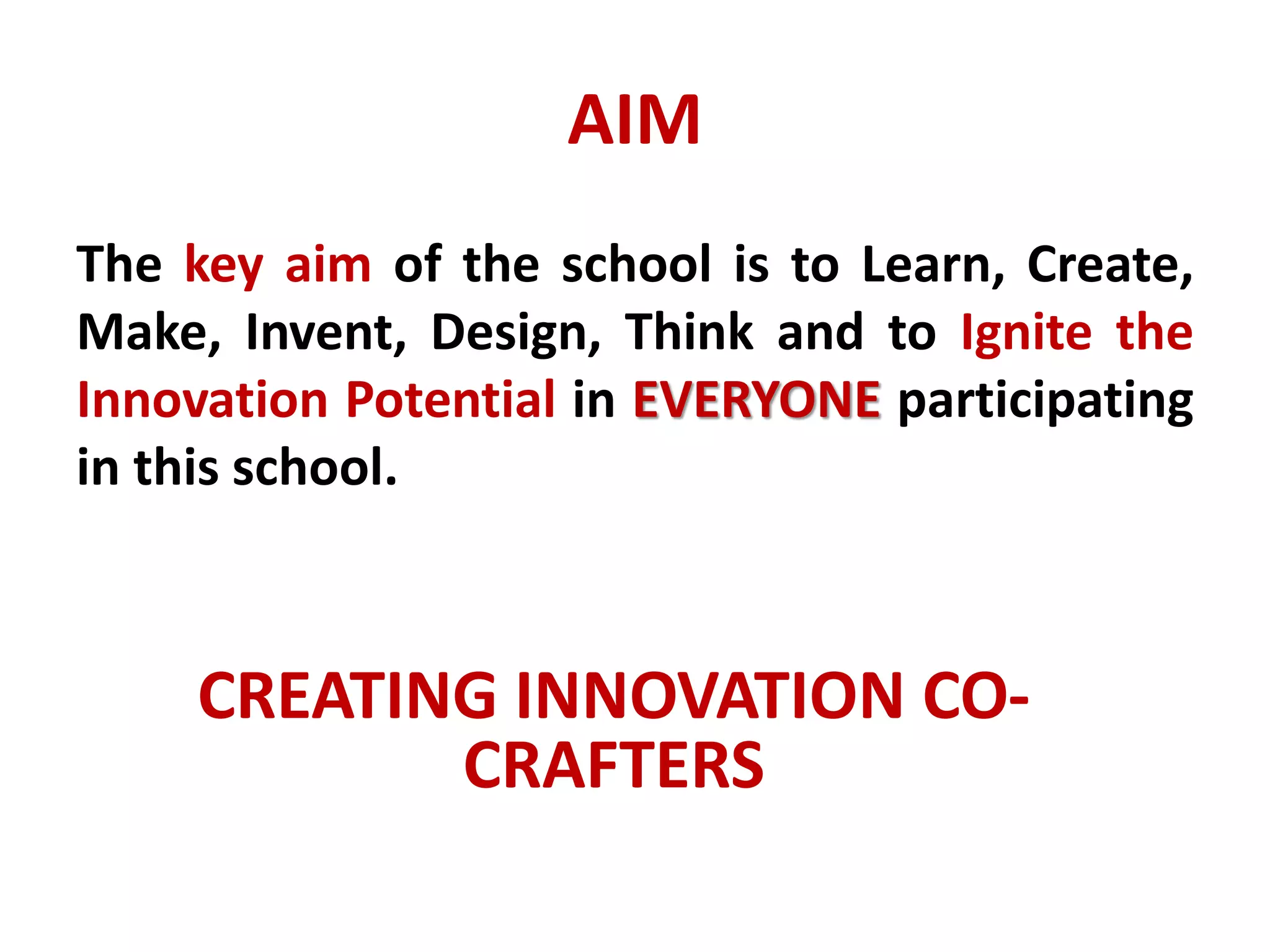 AIM

The key aim of the school is to Learn, Create, Make, Invent, Design, Think and to Ignite the Innovation Potential in EVERYONE participating in this school.

CREATING INNOVATION CO-CRAFTERS